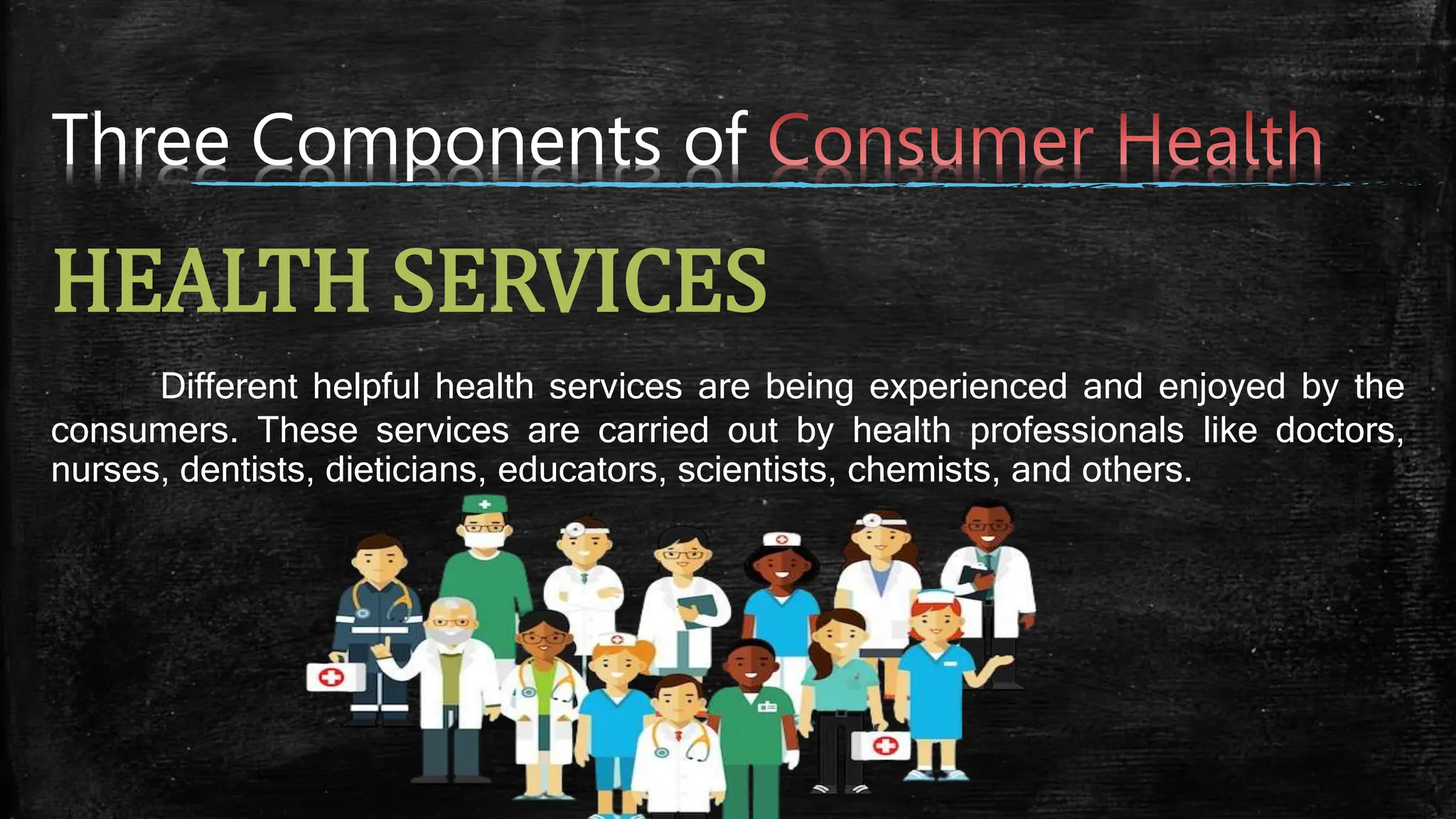 Three Components of Consumer Health

HEALTH SERVICES

Different helpful health services are being experienced and enjoyed by the consumers. These services are carried out by health professionals like doctors, nurses, dentists, dieticians, educators, scientists, chemists, and others.